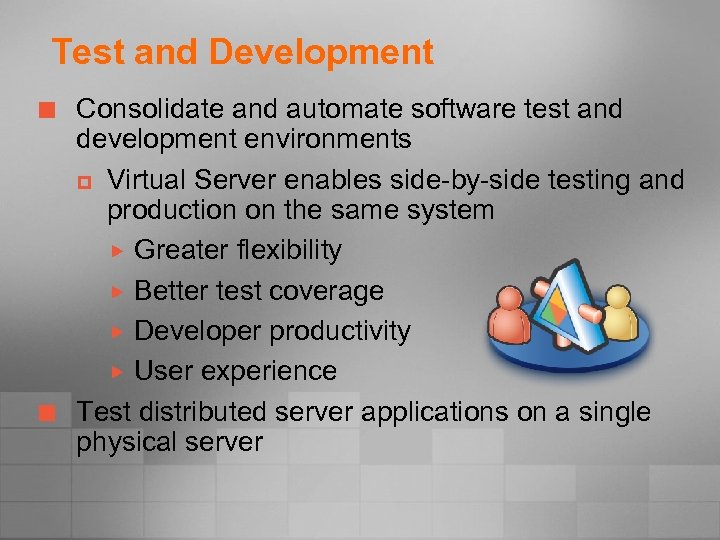 Test and Development

Consolidate and automate software test and development environments

Virtual Server enables side-by-side testing and production on the same system

Greater flexibility

Better test coverage

Developer productivity

User experience

Test distributed server applications on a single physical server